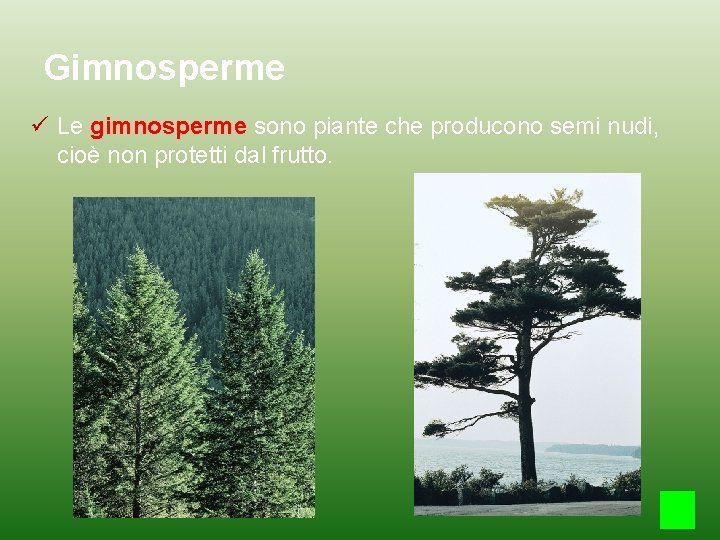 Gimnosperme

✓ Le gimnosperme sono piante che producono semi nudi, cioè non protetti dal frutto.